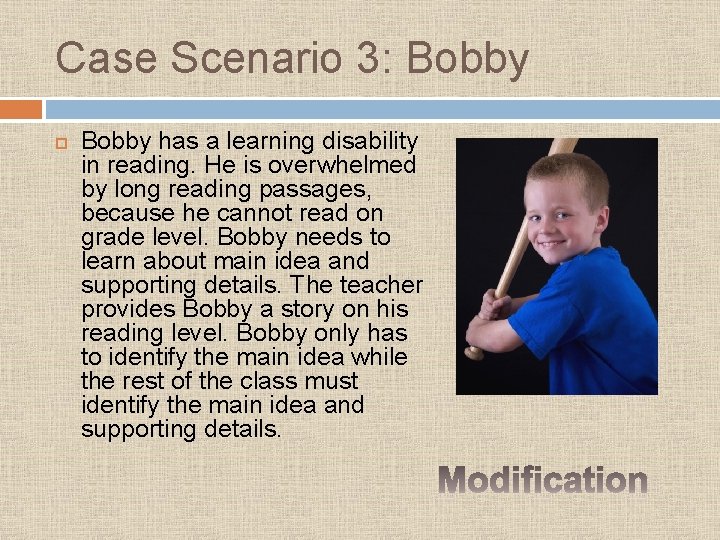 Case Scenario 3: Bobby

Bobby has a learning disability in reading. He is overwhelmed by long reading passages, because he cannot read on grade level. Bobby needs to learn about main idea and supporting details. The teacher provides Bobby a story on his reading level. Bobby only has to identify the main idea while the rest of the class must identify the main idea and supporting details.

Modification